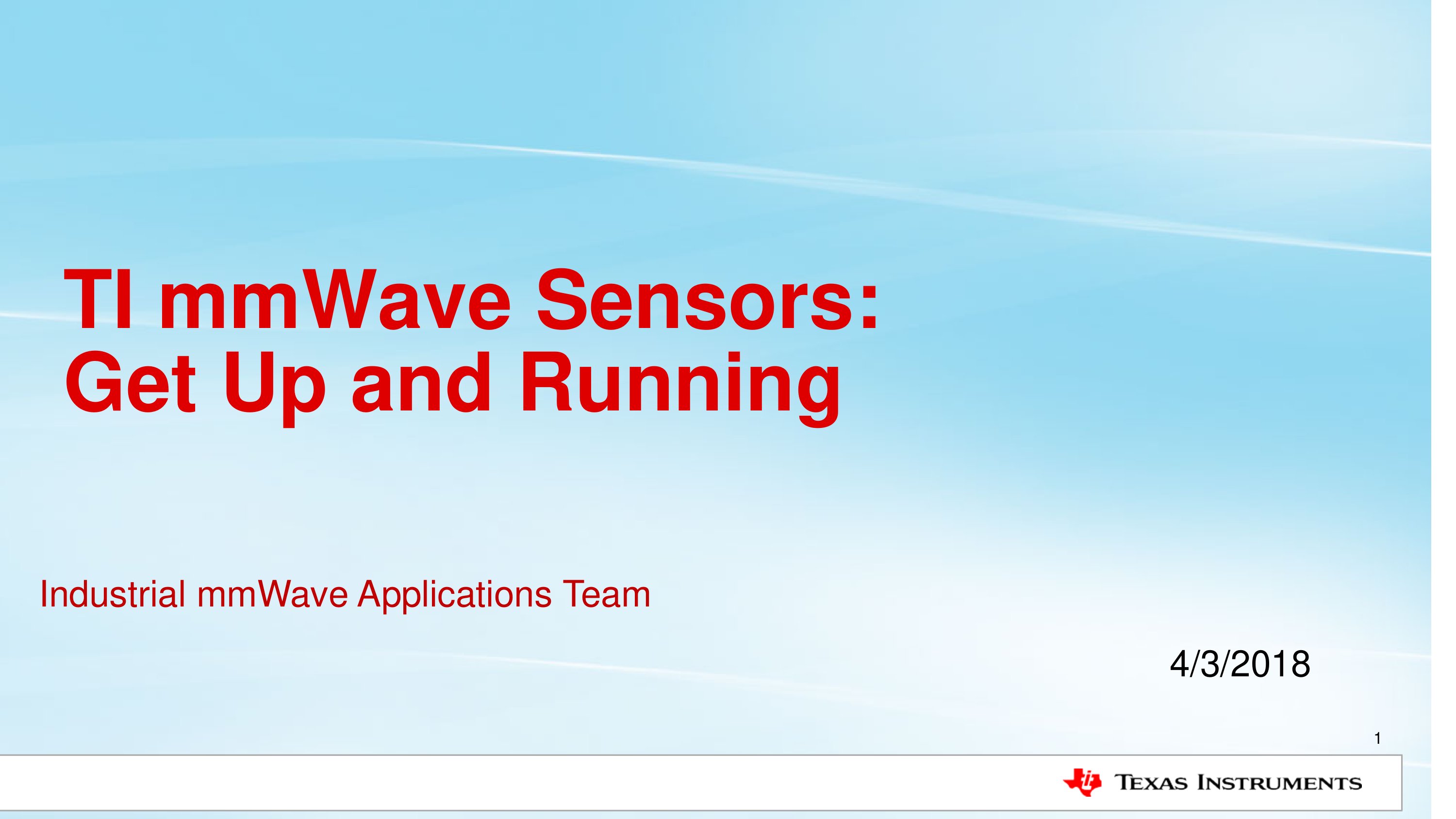 TI mmWave Sensors:
Get Up and Running

Industrial mmWave Applications Team

4/3/2018

1

TEXAS INSTRUMENTS